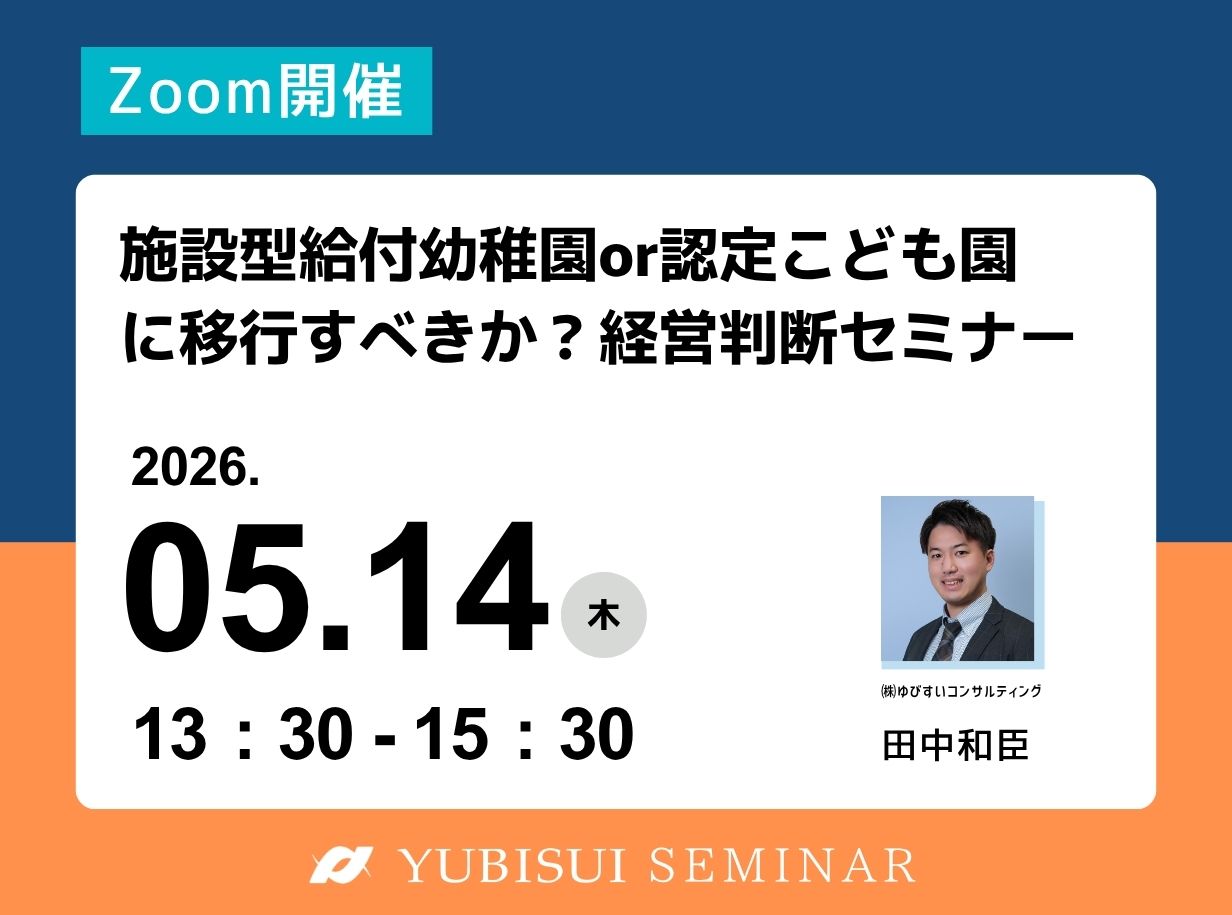 Zoom開催

施設型給付幼稚園or認定こども園に移行すべきか？経営判断セミナー

2026.
05.14 木
13：30 - 15：30

㈱ゆびすいコンサルティング
田中和臣

YUBISUI SEMINAR